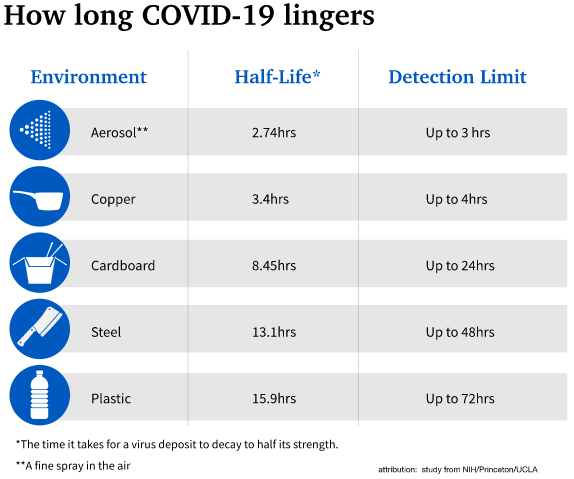 How long COVID-19 lingers

| Environment | Half-Life* | Detection Limit |
|---|---|---|
| Aerosol** | 2.74hrs | Up to 3 hrs |
| Copper | 3.4hrs | Up to 4hrs |
| Cardboard | 8.45hrs | Up to 24hrs |
| Steel | 13.1hrs | Up to 48hrs |
| Plastic | 15.9hrs | Up to 72hrs |

*The time it takes for a virus deposit to decay to half its strength.

**A fine spray in the air

attribution: study from NIH/Princeton/UCLA